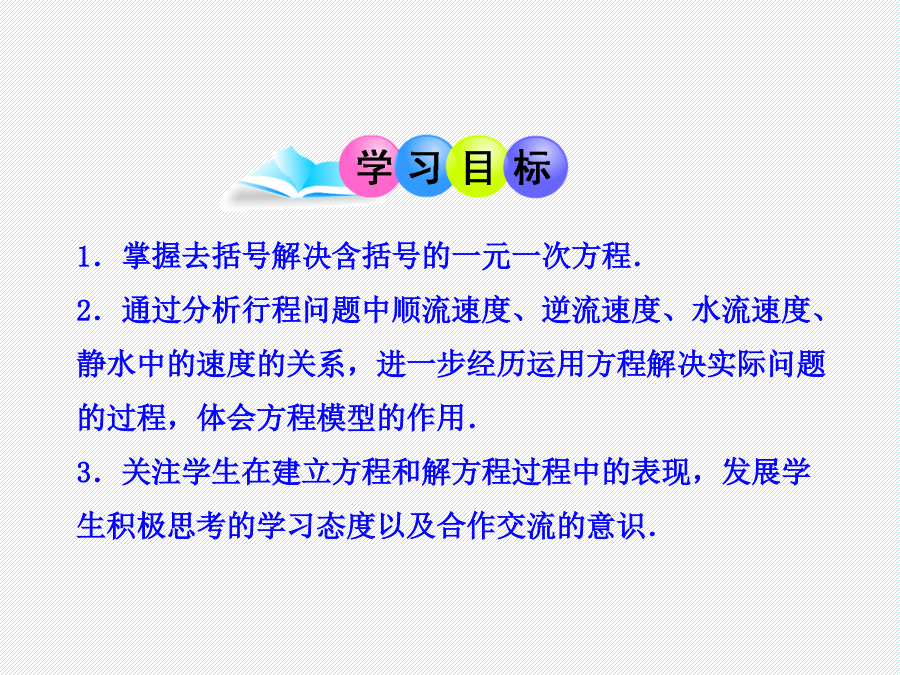 学习目标

1．掌握去括号解决含括号的一元一次方程．

2．通过分析行程问题中顺流速度、逆流速度、水流速度、静水中的速度的关系，进一步经历运用方程解决实际问题的过程，体会方程模型的作用．

3．关注学生在建立方程和解方程过程中的表现，发展学生积极思考的学习态度以及合作交流的意识．